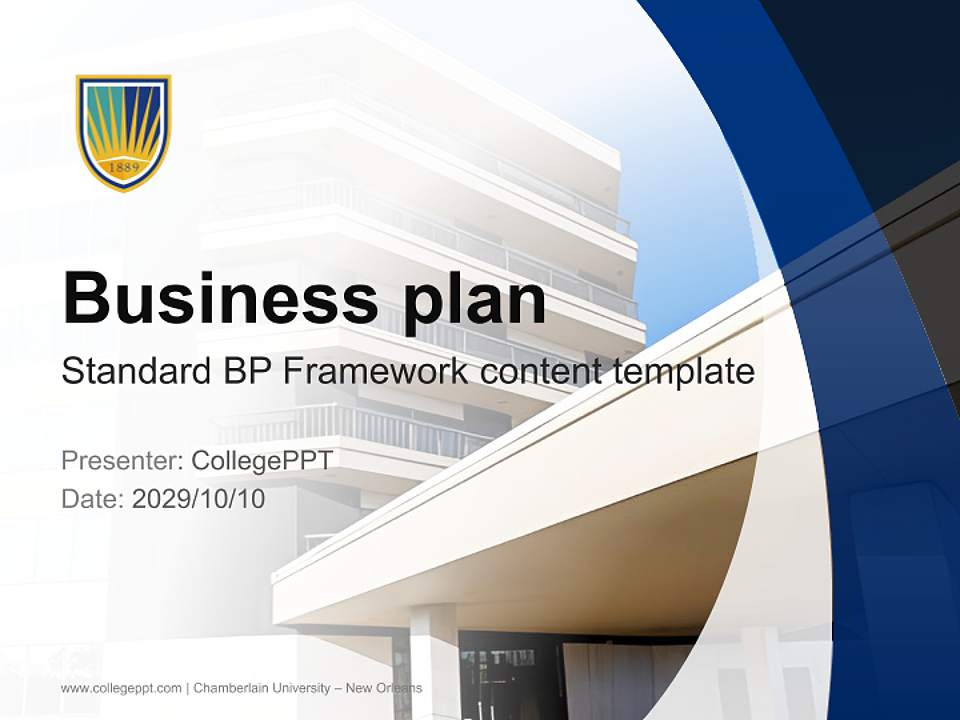 1889

Business plan

Standard BP Framework content template

Presenter: CollegePPT
Date: 2029/10/10

www.collegeppt.com | Chamberlain University – New Orleans